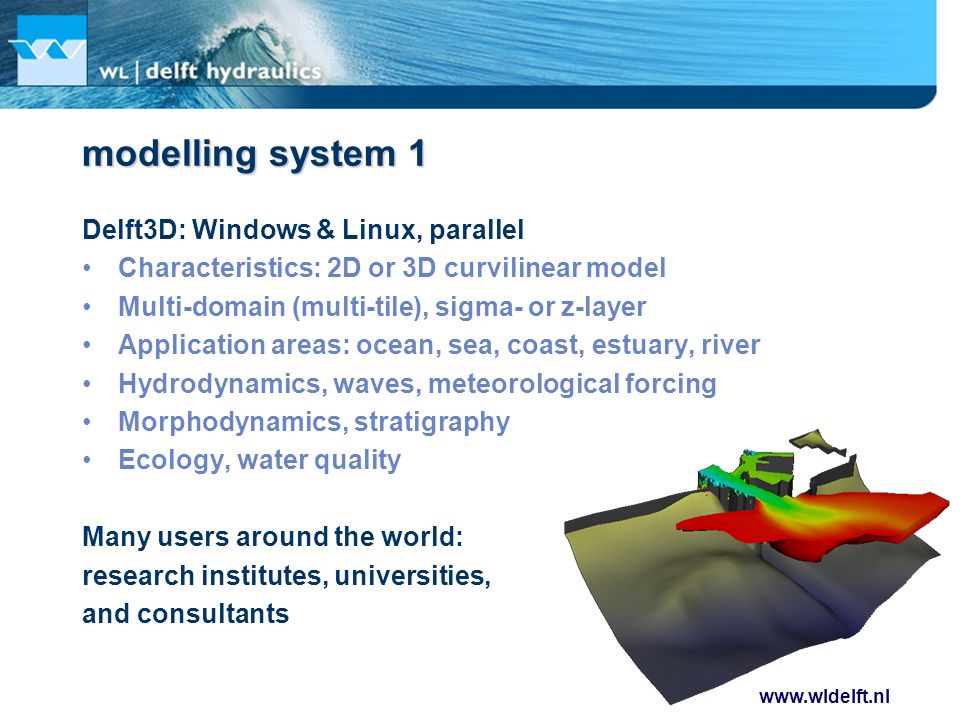 WL | delft hydraulics

modelling system 1

Delft3D: Windows & Linux, parallel
• Characteristics: 2D or 3D curvilinear model
• Multi-domain (multi-tile), sigma- or z-layer
• Application areas: ocean, sea, coast, estuary, river
• Hydrodynamics, waves, meteorological forcing
• Morphodynamics, stratigraphy
• Ecology, water quality

Many users around the world: research institutes, universities, and consultants

www.wldelft.nl